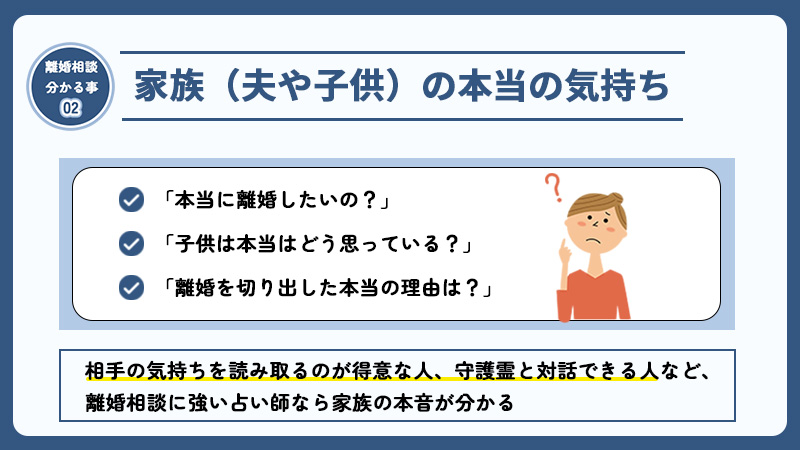 離婚相談
分かる事
02

家族（夫や子供）の本当の気持ち

「本当に離婚したいの？」
「子供は本当はどう思っている？」
「離婚を切り出した本当の理由は？」

?

相手の気持ちを読み取るのが得意な人、守護霊と対話できる人など、離婚相談に強い占い師なら家族の本音が分かる